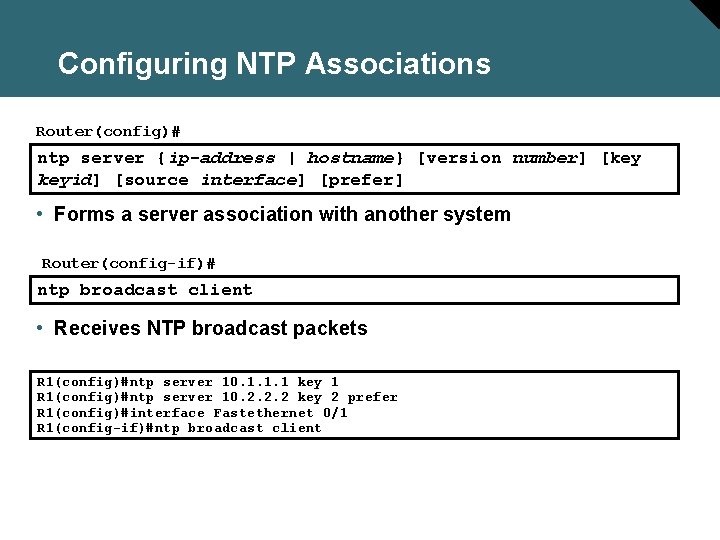 Configuring NTP Associations

Router(config)#

ntp server {ip-address | hostname} [version number] [key keyid] [source interface] [prefer]

• Forms a server association with another system

Router(config-if)#

ntp broadcast client

• Receives NTP broadcast packets

R1(config)#ntp server 10.1.1.1 key 1
R1(config)#ntp server 10.2.2.2 key 2 prefer
R1(config)#interface Fastethernet 0/1
R1(config-if)#ntp broadcast client